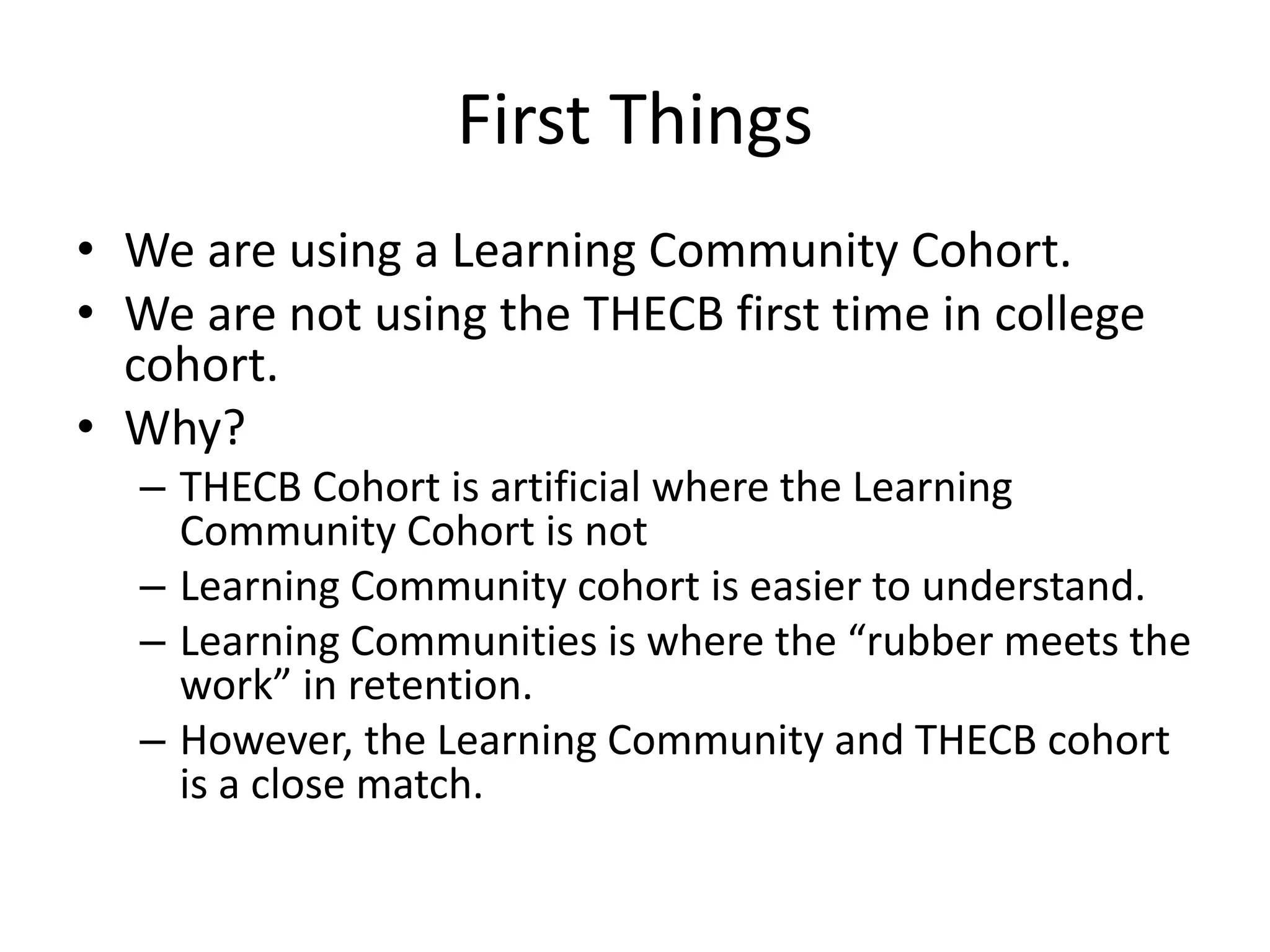 First Things

• We are using a Learning Community Cohort.
• We are not using the THECB first time in college cohort.
• Why?
– THECB Cohort is artificial where the Learning Community Cohort is not
– Learning Community cohort is easier to understand.
– Learning Communities is where the “rubber meets the work” in retention.
– However, the Learning Community and THECB cohort is a close match.